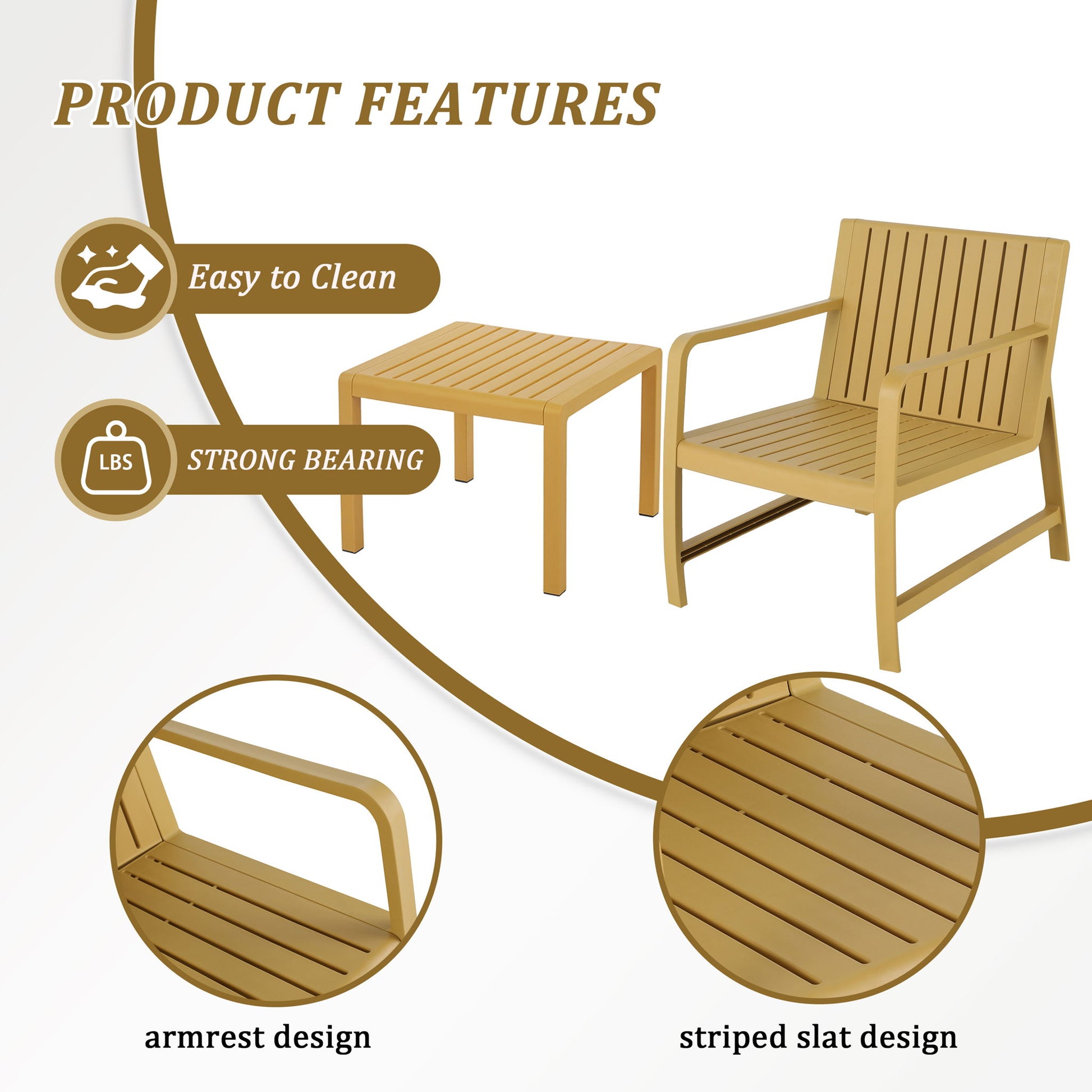 PRODUCT FEATURES

Easy to Clean

LBS

STRONG BEARING

armrest design

striped slat design